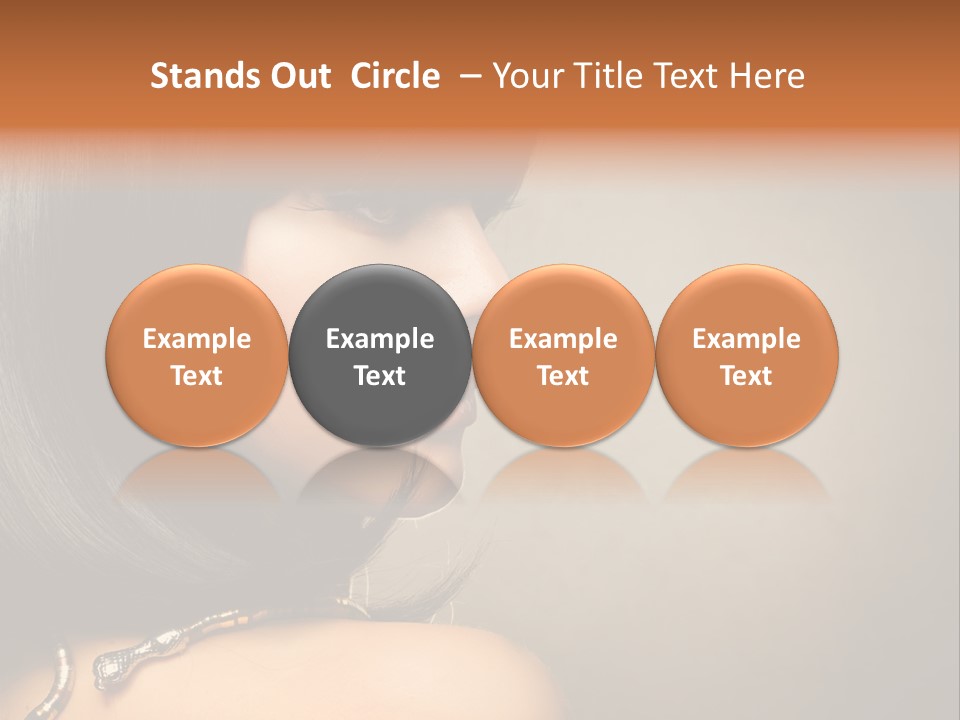 Stands Out  Circle  – Your Title Text Here

Example Text

Example Text

Example Text

Example Text